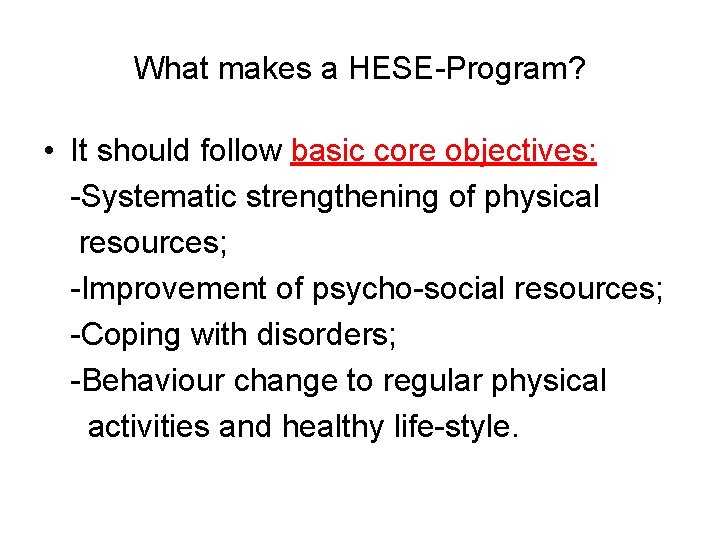 What makes a HESE-Program?

• It should follow basic core objectives:
-Systematic strengthening of physical resources;
-Improvement of psycho-social resources;
-Coping with disorders;
-Behaviour change to regular physical activities and healthy life-style.